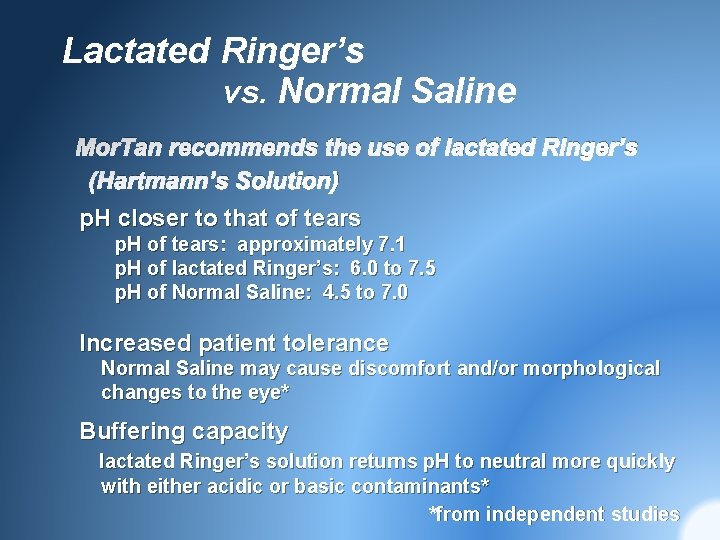 Lactated Ringer's
vs. Normal Saline

MorTan recommends the use of lactated Ringer's (Hartmann's Solution)

pH closer to that of tears
pH of tears: approximately 7.1
pH of lactated Ringer's: 6.0 to 7.5
pH of Normal Saline: 4.5 to 7.0

Increased patient tolerance
Normal Saline may cause discomfort and/or morphological changes to the eye*

Buffering capacity
lactated Ringer's solution returns pH to neutral more quickly with either acidic or basic contaminants*

*from independent studies